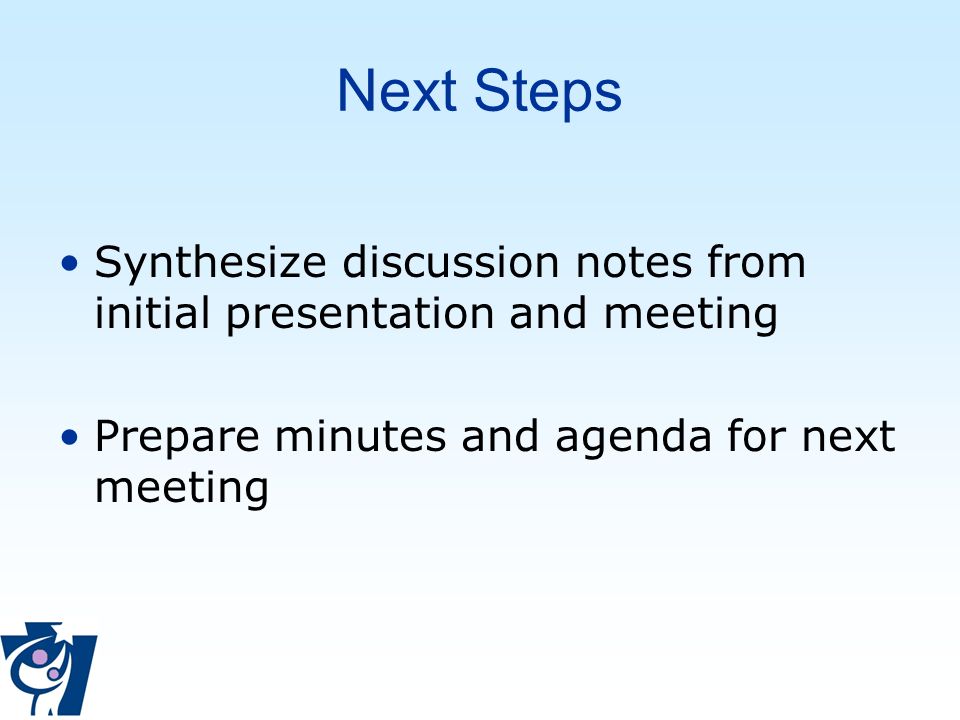 Next Steps

• Synthesize discussion notes from initial presentation and meeting

• Prepare minutes and agenda for next meeting